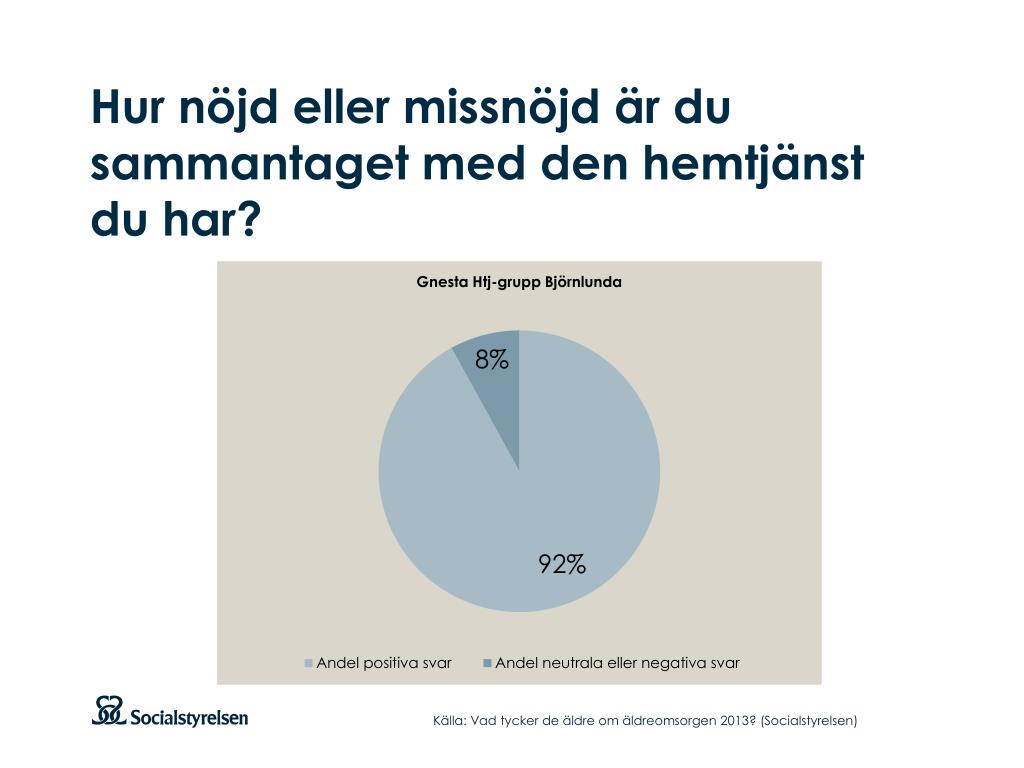 Hur nöjd eller missnöjd är du sammantaget med den hemtjänst du har?

Gnesta Htj-grupp Björnlunda

8%

92%

Andel positiva svar
Andel neutrala eller negativa svar

Socialstyrelsen

Källa: Vad tycker de äldre om äldreomsorgen 2013? (Socialstyrelsen)